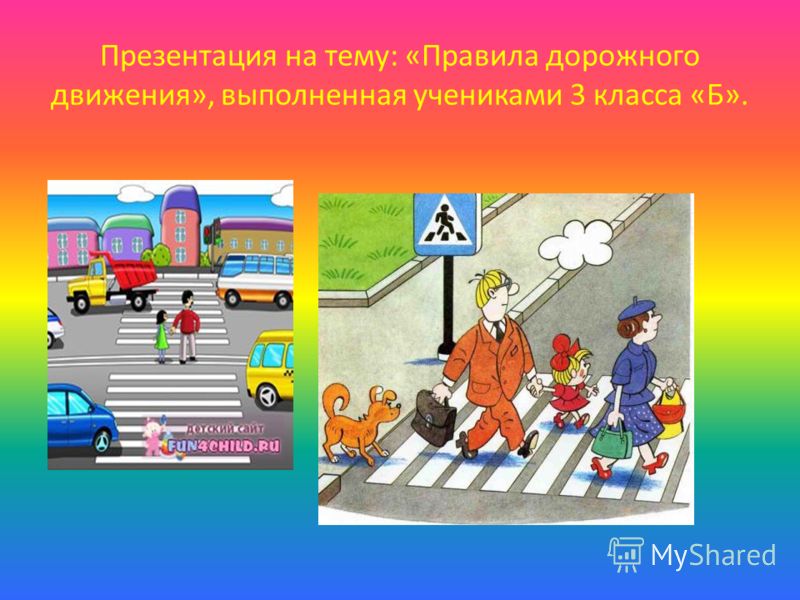 Презентация на тему: «Правила дорожного движения», выполненная учениками 3 класса «Б».

ДЕТСКИЙ САЙТ
FUN4CHILD.RU

MyShared